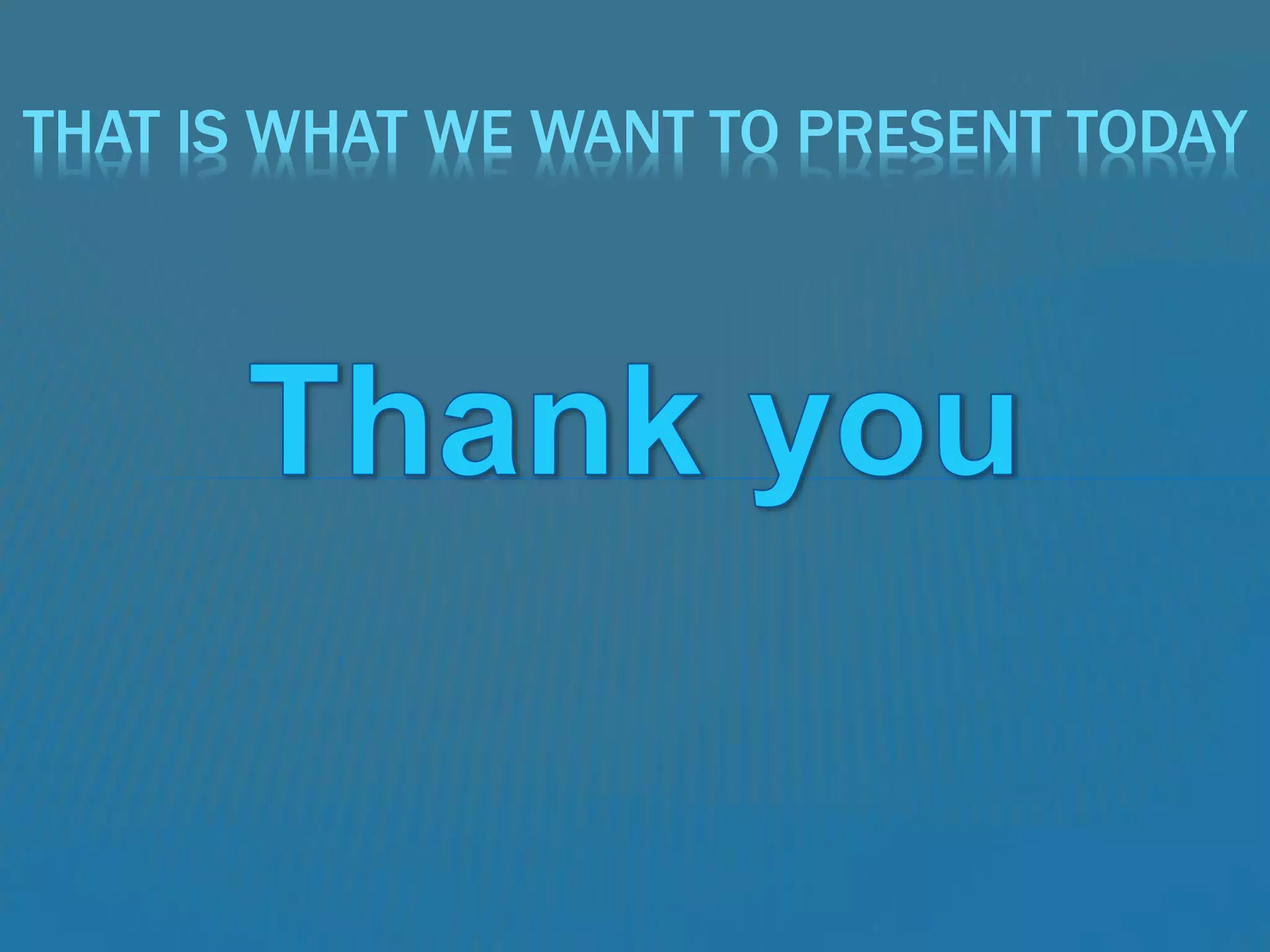 THAT IS WHAT WE WANT TO PRESENT TODAY

Thank you